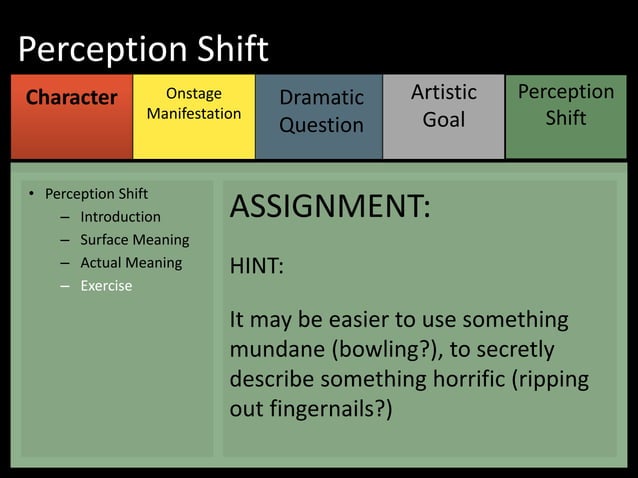 Perception Shift

Character

Onstage Manifestation

Dramatic Question

Artistic Goal

Perception Shift

• Perception Shift
– Introduction
– Surface Meaning
– Actual Meaning
– Exercise

ASSIGNMENT:

HINT:

It may be easier to use something mundane (bowling?), to secretly describe something horrific (ripping out fingernails?)